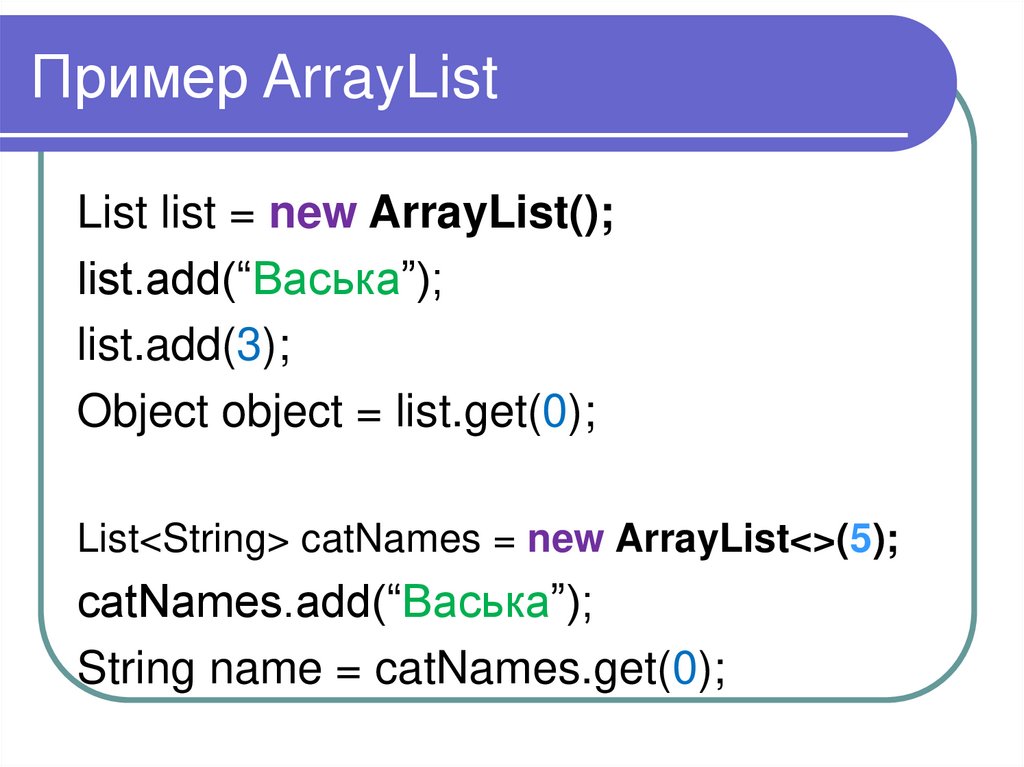 Пример ArrayList

List list = new ArrayList();
list.add(“Васька”);
list.add(3);
Object object = list.get(0);

List<String> catNames = new ArrayList<>(5);
catNames.add(“Васька”);
String name = catNames.get(0);